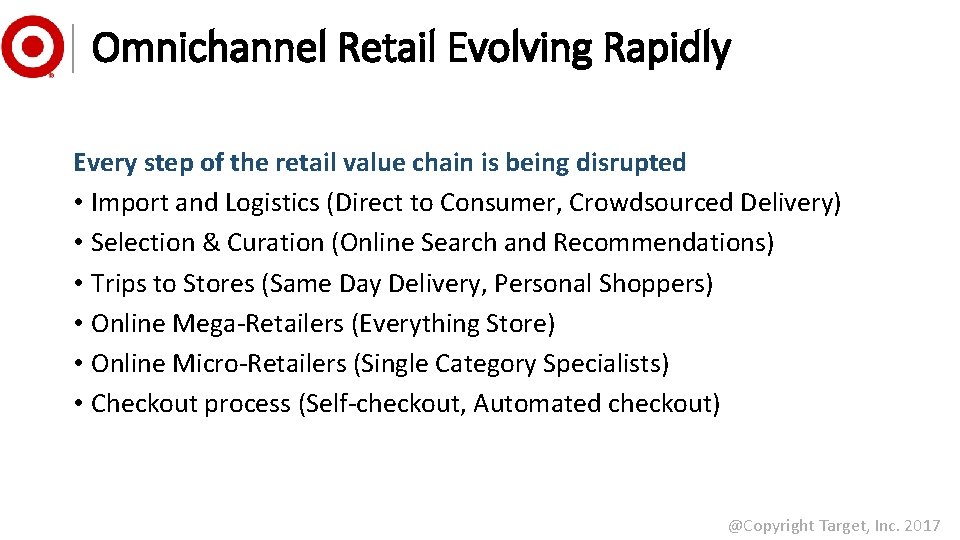 Omnichannel Retail Evolving Rapidly

Every step of the retail value chain is being disrupted
• Import and Logistics (Direct to Consumer, Crowdsourced Delivery)
• Selection & Curation (Online Search and Recommendations)
• Trips to Stores (Same Day Delivery, Personal Shoppers)
• Online Mega-Retailers (Everything Store)
• Online Micro-Retailers (Single Category Specialists)
• Checkout process (Self-checkout, Automated checkout)

@Copyright Target, Inc. 2017